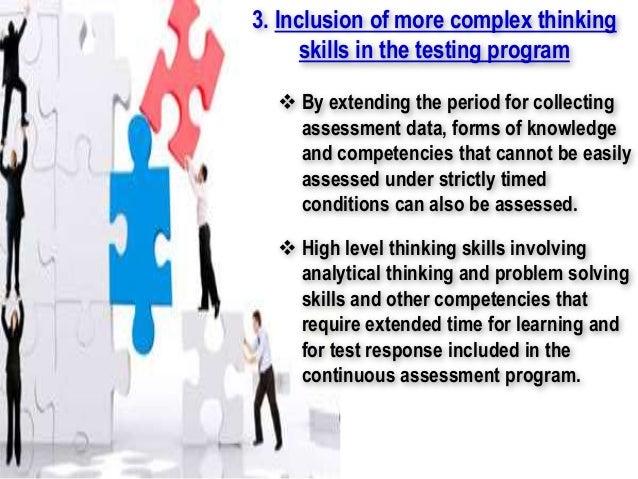 3. Inclusion of more complex thinking skills in the testing program

❖ By extending the period for collecting assessment data, forms of knowledge and competencies that cannot be easily assessed under strictly timed conditions can also be assessed.

❖ High level thinking skills involving analytical thinking and problem solving skills and other competencies that require extended time for learning and for test response included in the continuous assessment program.